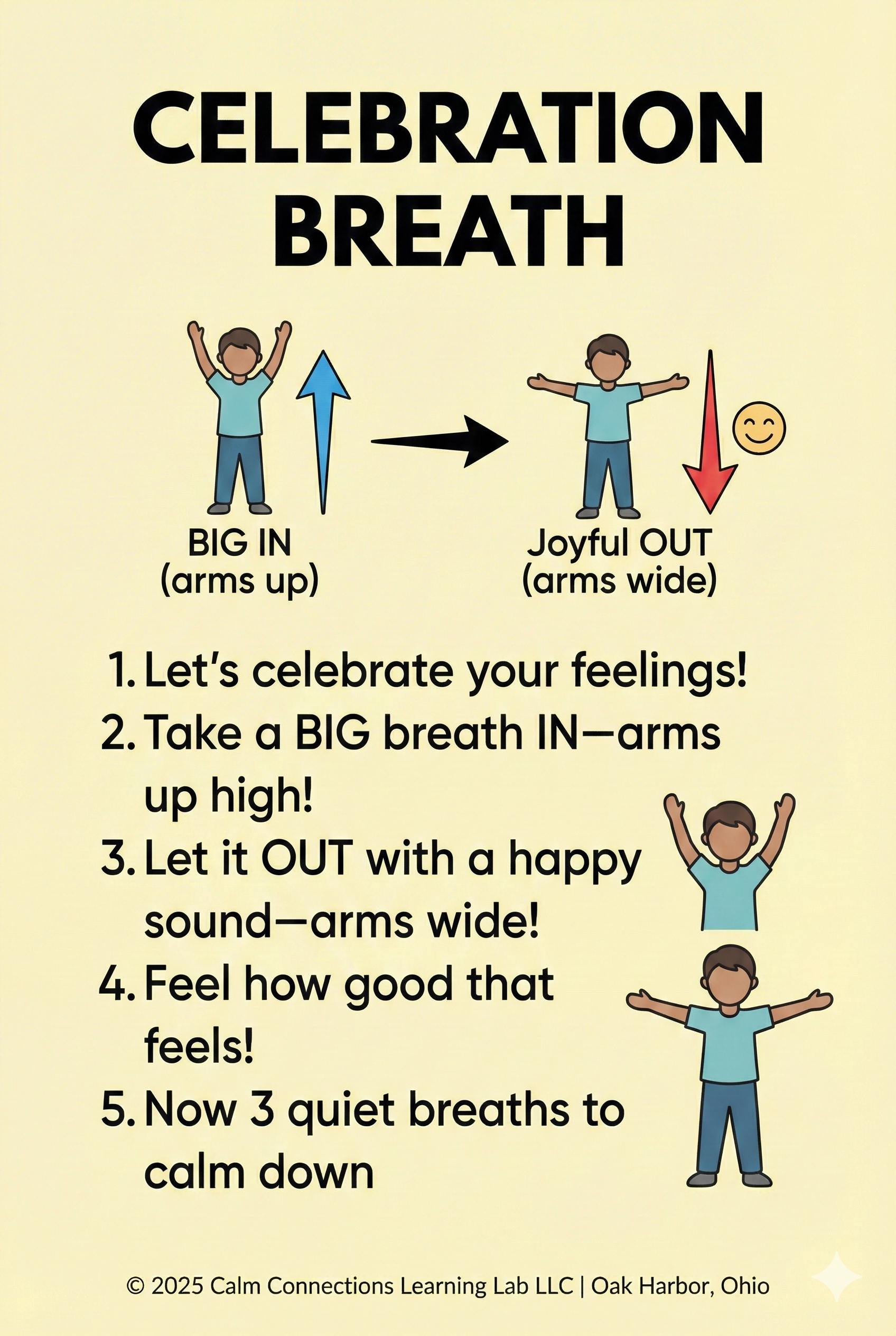 CELEBRATION BREATH

BIG IN (arms up)

Joyful OUT (arms wide)

1. Let's celebrate your feelings!
2. Take a BIG breath IN—arms up high!
3. Let it OUT with a happy sound—arms wide!
4. Feel how good that feels!
5. Now 3 quiet breaths to calm down

© 2025 Calm Connections Learning Lab LLC | Oak Harbor, Ohio